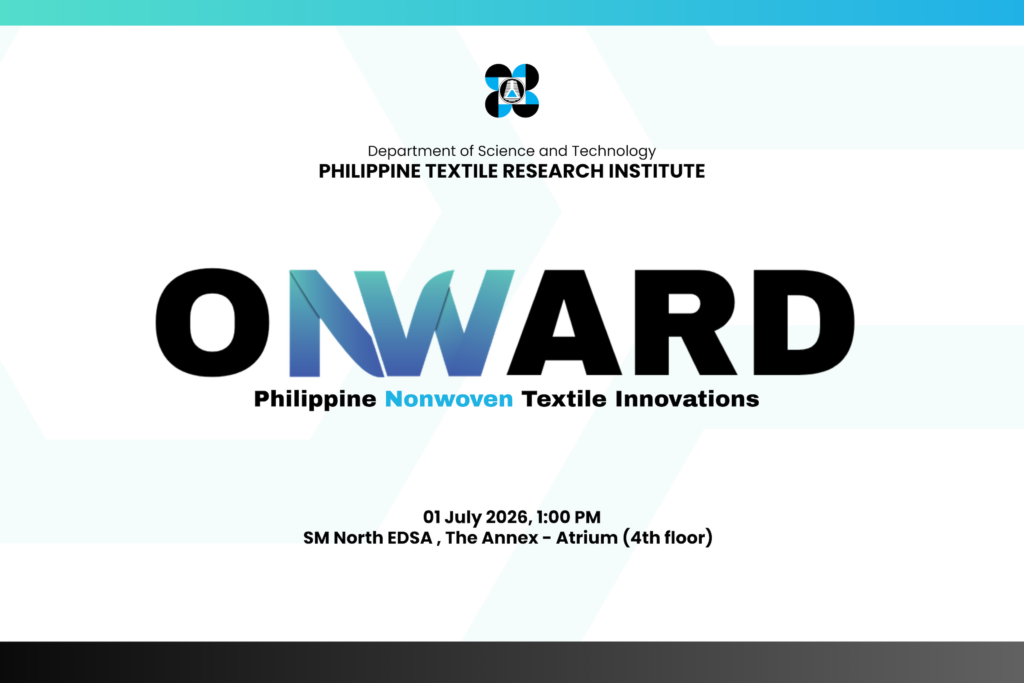 Department of Science and Technology
PHILIPPINE TEXTILE RESEARCH INSTITUTE

ONWARD

Philippine Nonwoven Textile Innovations

01 July 2026, 1:00 PM
SM North EDSA , The Annex - Atrium (4th floor)